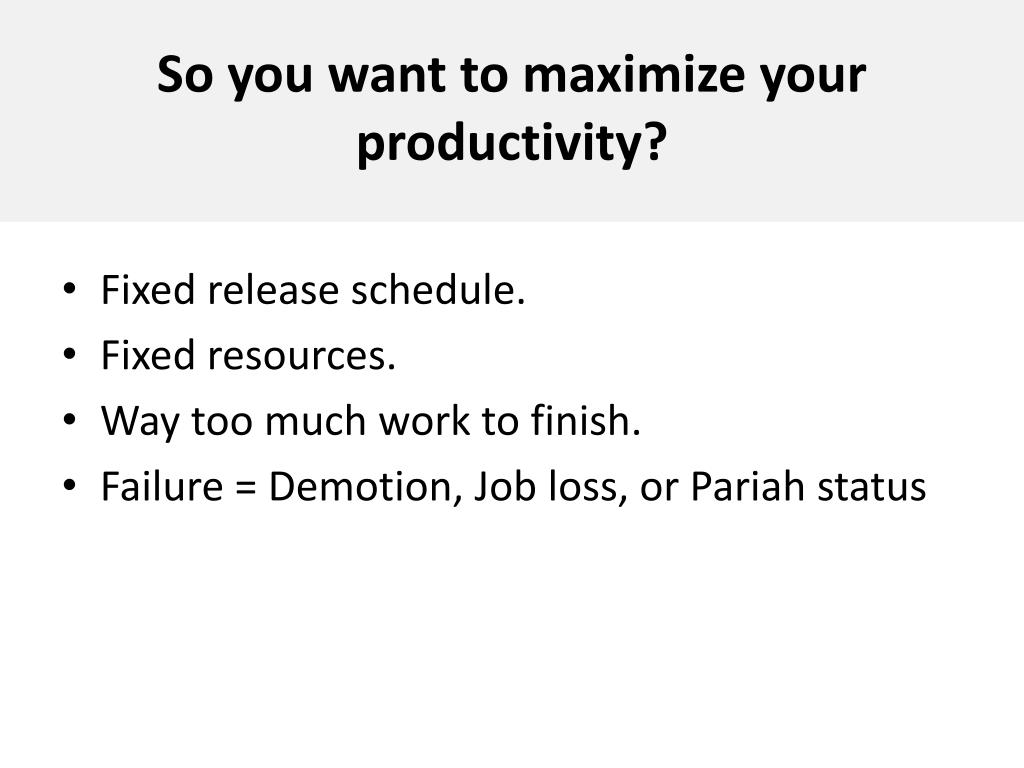 So you want to maximize your productivity?

• Fixed release schedule.
• Fixed resources.
• Way too much work to finish.
• Failure = Demotion, Job loss, or Pariah status